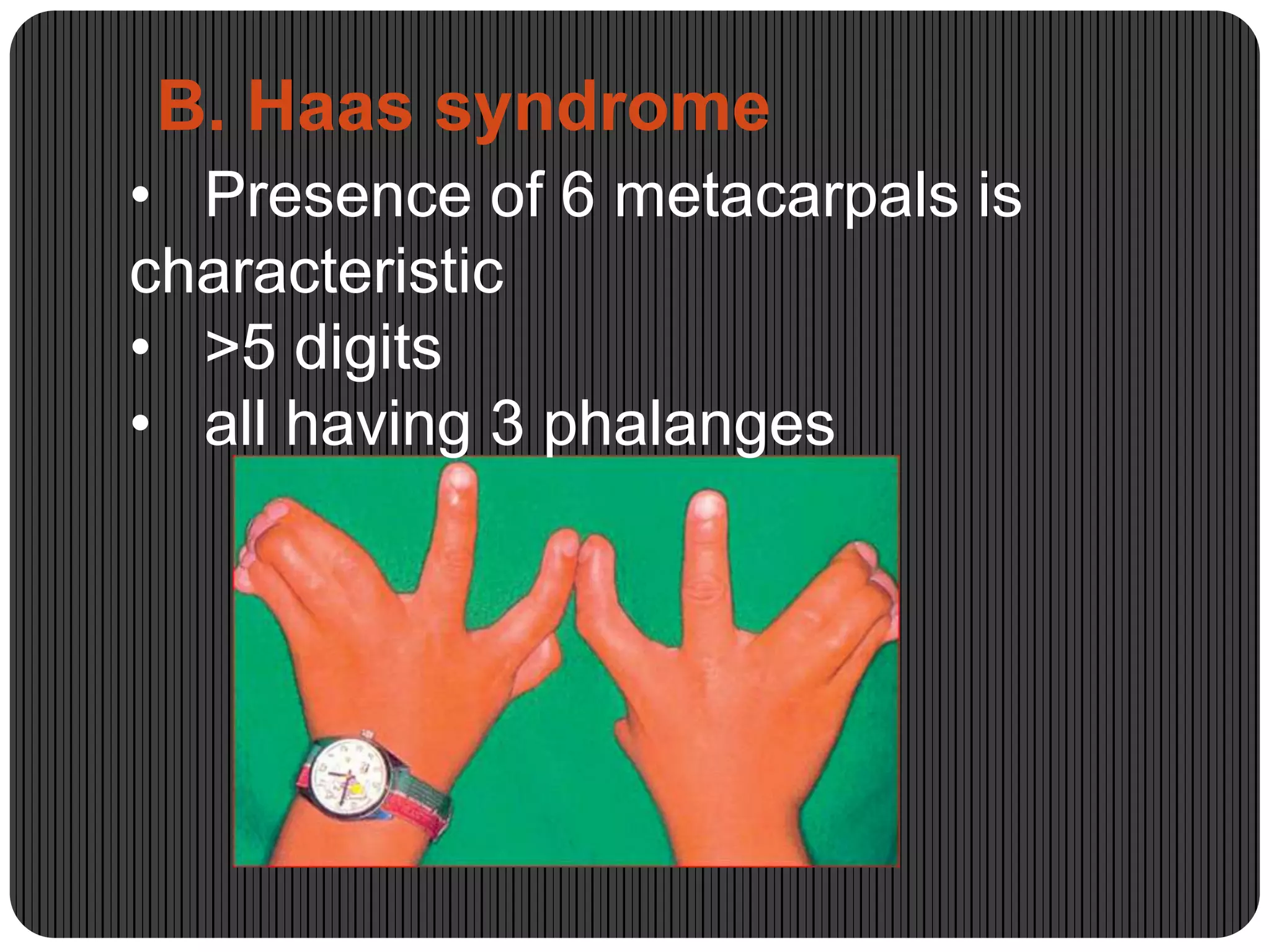 B. Haas syndrome

• Presence of 6 metacarpals is characteristic
• >5 digits
• all having 3 phalanges